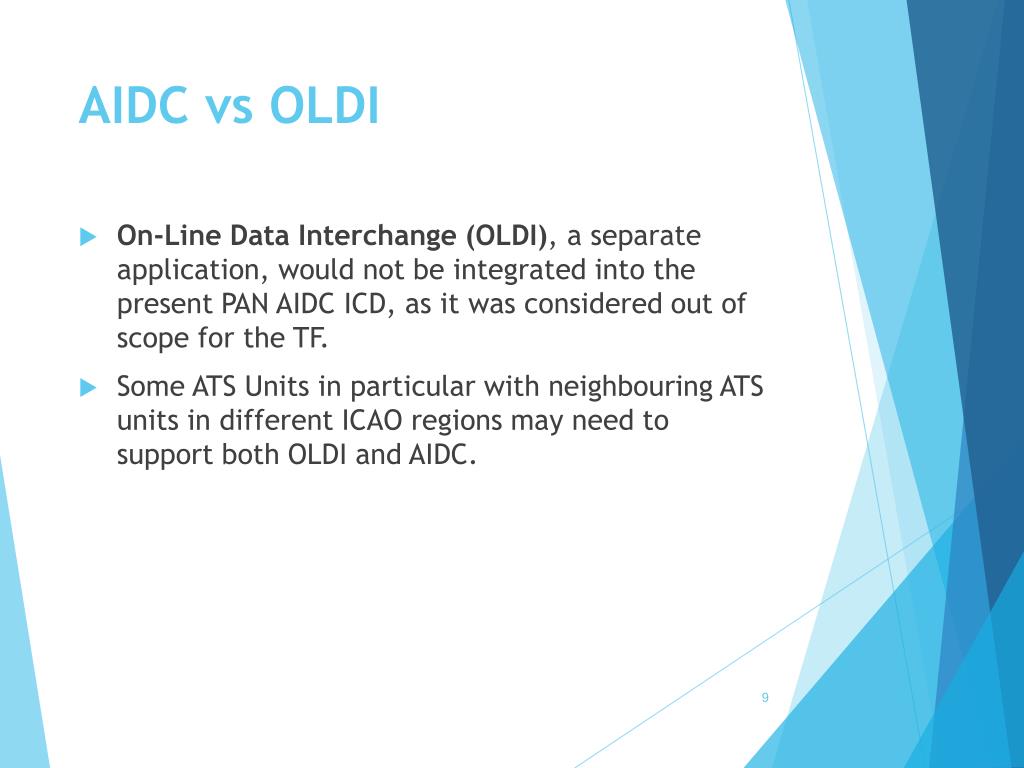 AIDC vs OLDI

On-Line Data Interchange (OLDI), a separate application, would not be integrated into the present PAN AIDC ICD, as it was considered out of scope for the TF.

Some ATS Units in particular with neighbouring ATS units in different ICAO regions may need to support both OLDI and AIDC.

9